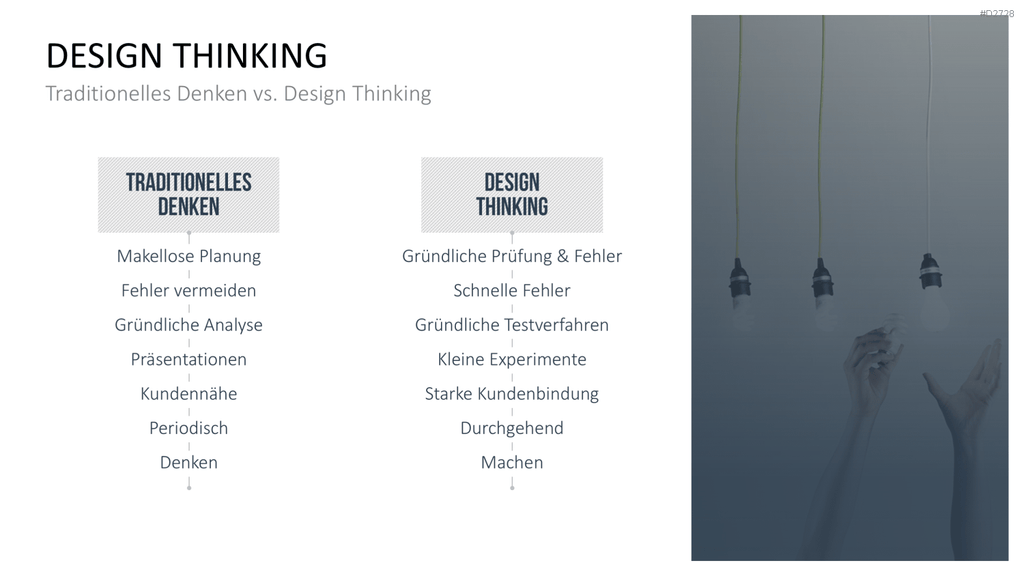 #D2728

DESIGN THINKING

Traditionelles Denken vs. Design Thinking

TRADITIONELLES DENKEN

Makellose Planung

Fehler vermeiden

Gründliche Analyse

Präsentationen

Kundennähe

Periodisch

Denken

DESIGN THINKING

Gründliche Prüfung & Fehler

Schnelle Fehler

Gründliche Testverfahren

Kleine Experimente

Starke Kundenbindung

Durchgehend

Machen